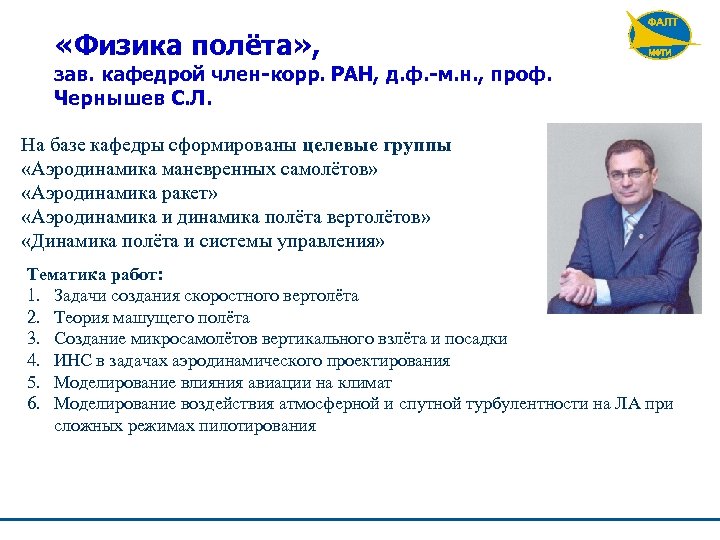 ФАЛТ
МФТИ

«Физика полёта»,
зав. кафедрой член-корр. РАН, д.ф.-м.н., проф. Чернышев С.Л.

На базе кафедры сформированы целевые группы
«Аэродинамика маневренных самолётов»
«Аэродинамика ракет»
«Аэродинамика и динамика полёта вертолётов»
«Динамика полёта и системы управления»

Тематика работ:
1. Задачи создания скоростного вертолёта
2. Теория машущего полёта
3. Создание микросамолётов вертикального взлёта и посадки
4. ИНС в задачах аэродинамического проектирования
5. Моделирование влияния авиации на климат
6. Моделирование воздействия атмосферной и спутной турбулентности на ЛА при сложных режимах пилотирования